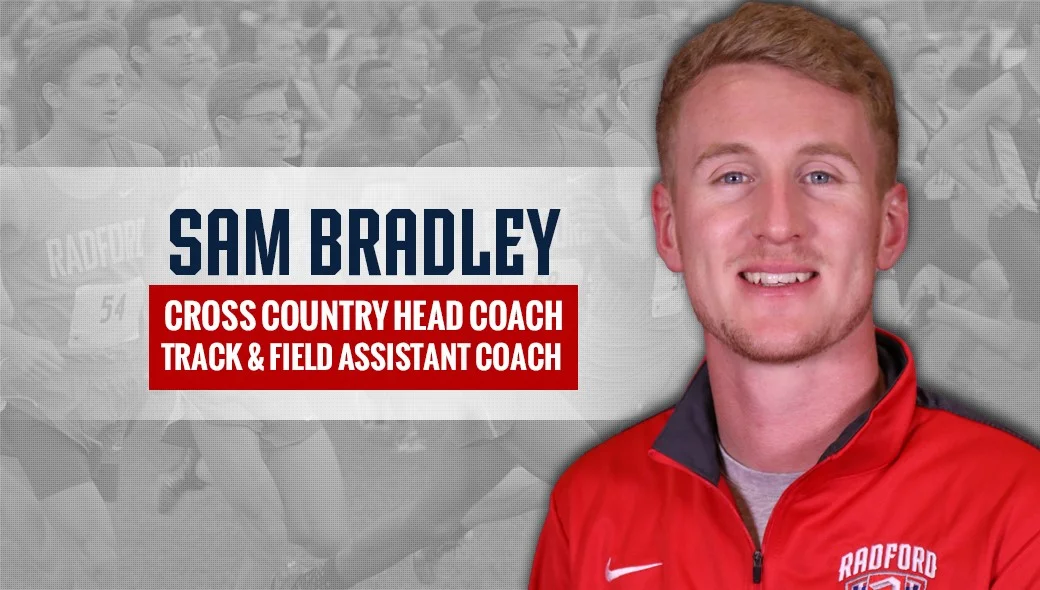 RADFORD
54

SAM BRADLEY

CROSS COUNTRY HEAD COACH
TRACK & FIELD ASSISTANT COACH

RADFORD